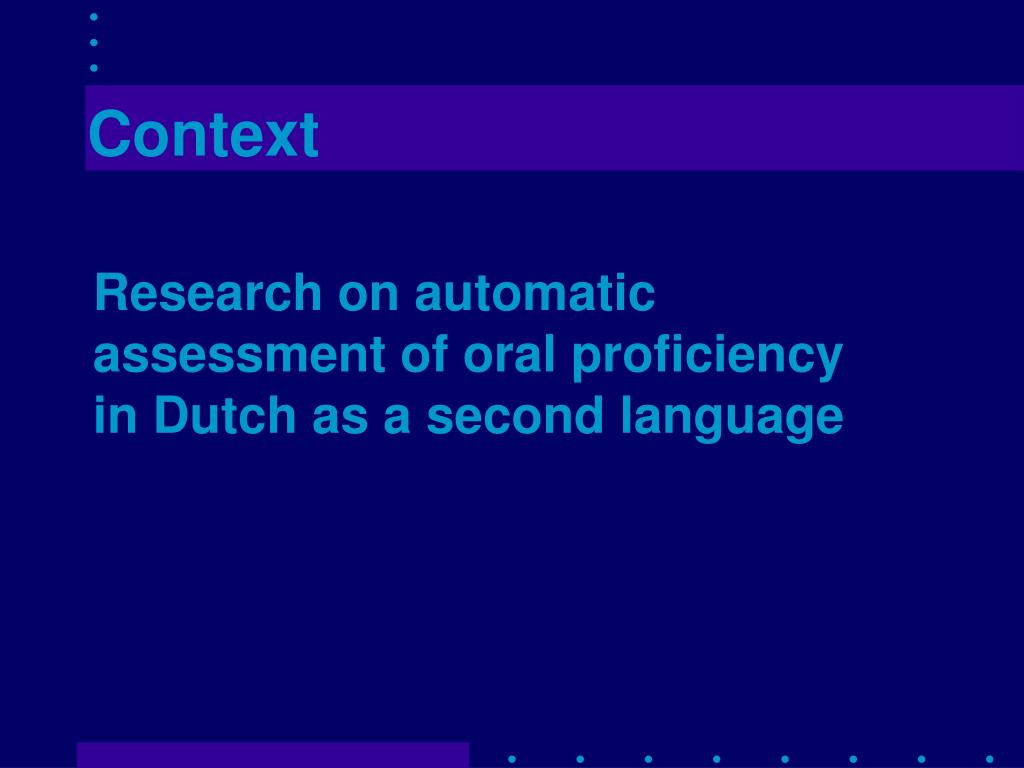 Context

Research on automatic assessment of oral proficiency in Dutch as a second language